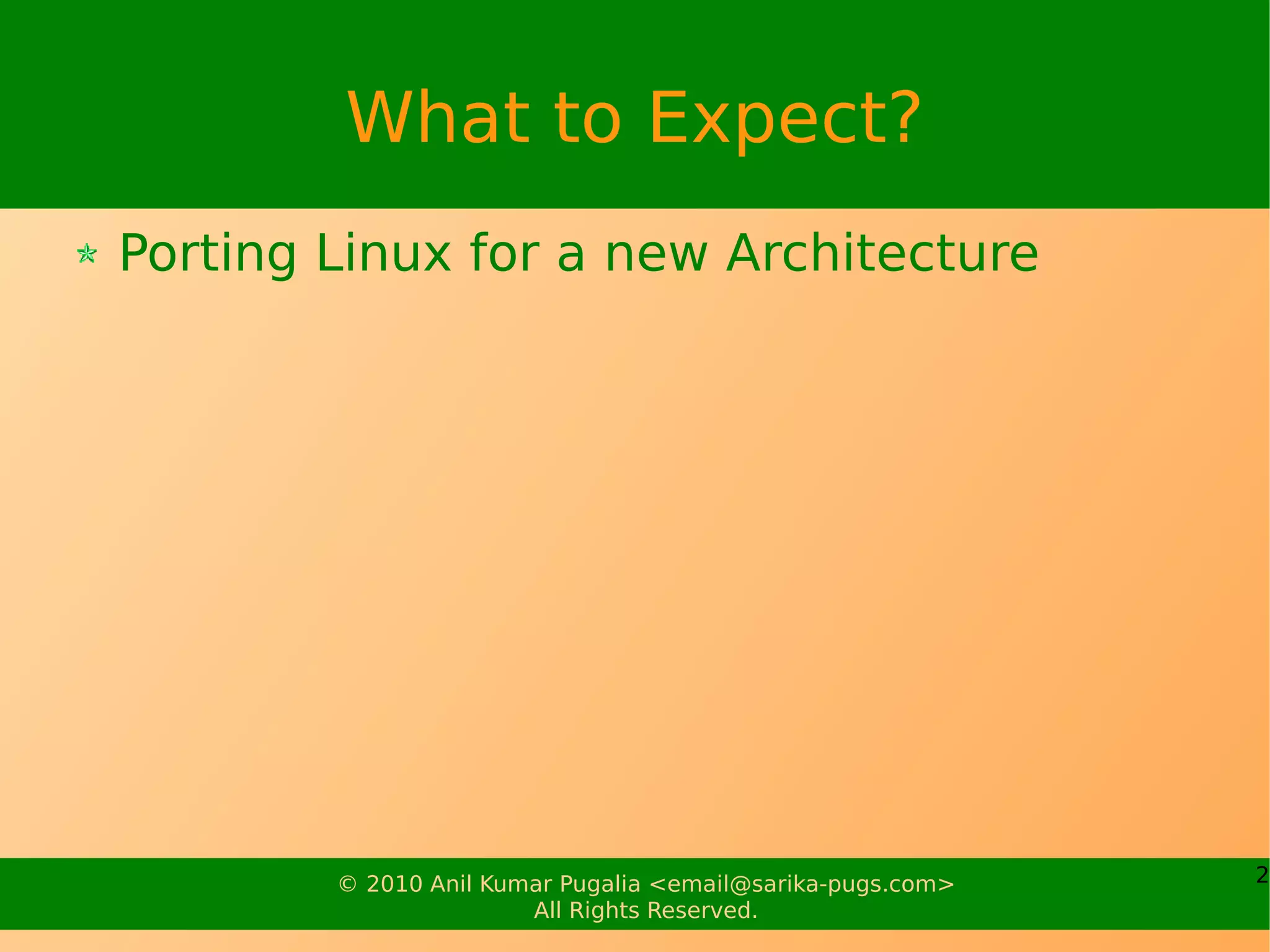 What to Expect?

Porting Linux for a new Architecture

© 2010 Anil Kumar Pugalia <email@sarika-pugs.com>
All Rights Reserved.

2